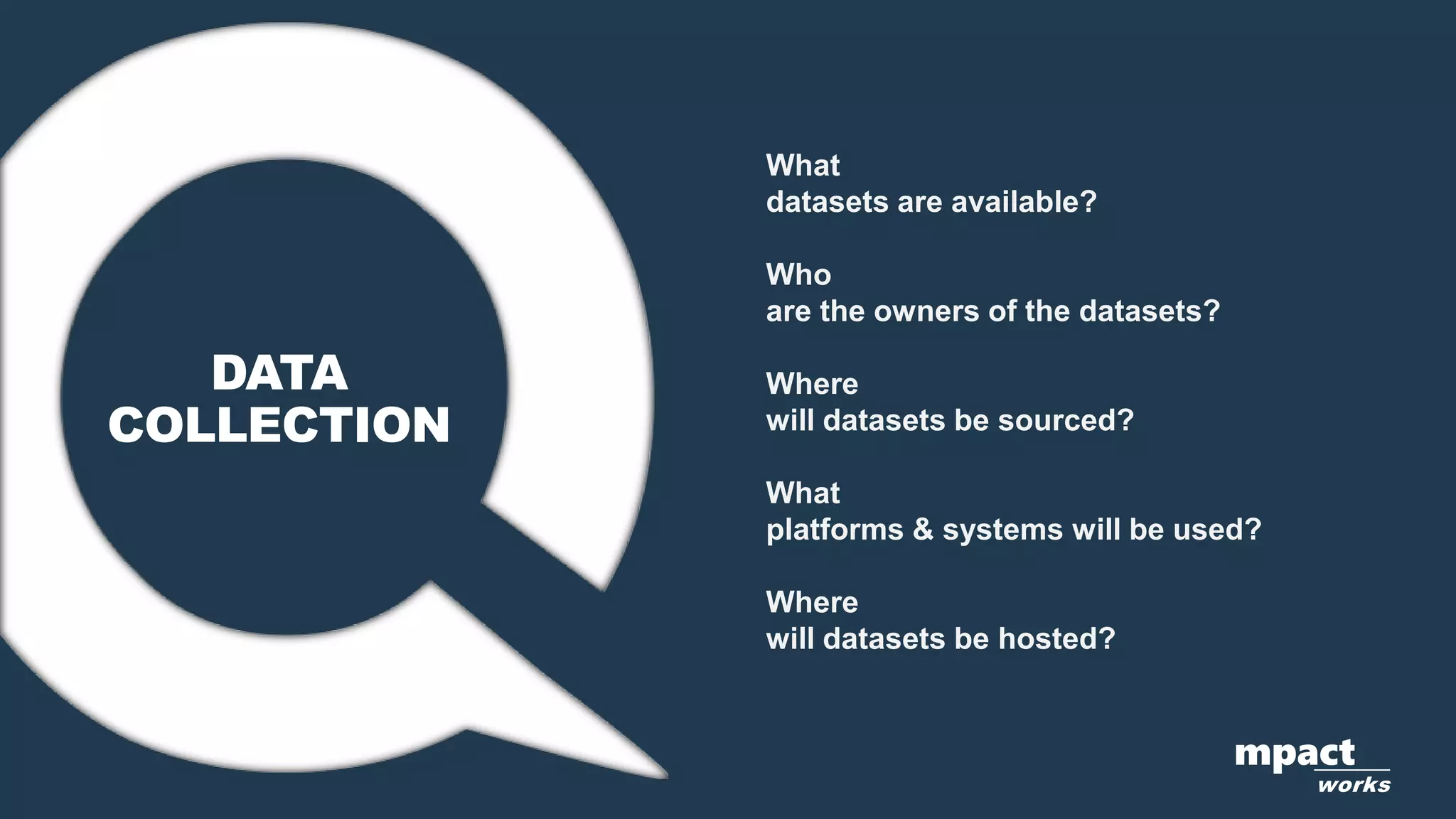 DATA COLLECTION

What
datasets are available?

Who
are the owners of the datasets?

Where
will datasets be sourced?

What
platforms & systems will be used?

Where
will datasets be hosted?

mpact
works